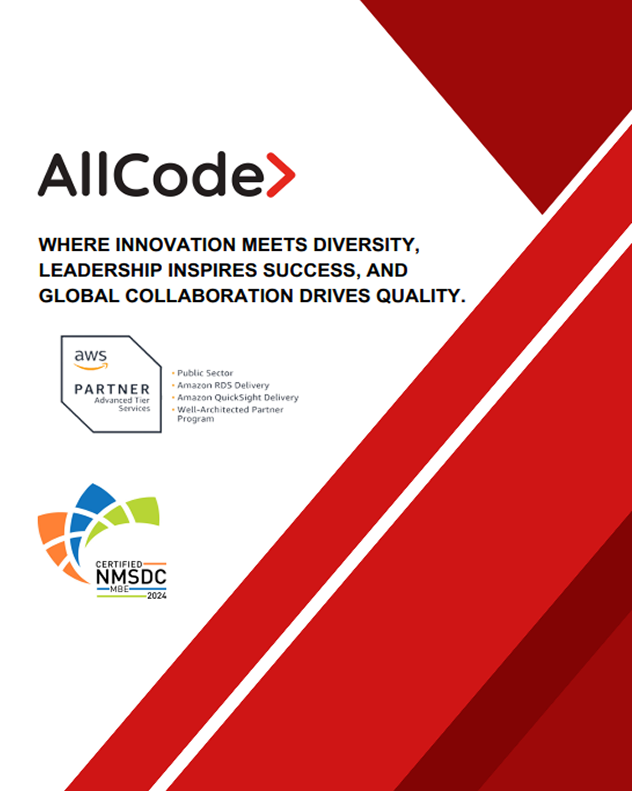 AllCode>

WHERE INNOVATION MEETS DIVERSITY, LEADERSHIP INSPIRES SUCCESS, AND GLOBAL COLLABORATION DRIVES QUALITY.

aws
PARTNER
Advanced Tier
Services

• Public Sector
• Amazon RDS Delivery
• Amazon QuickSight Delivery
• Well-Architected Partner Program

CERTIFIED
NMSDC
MBE
2024